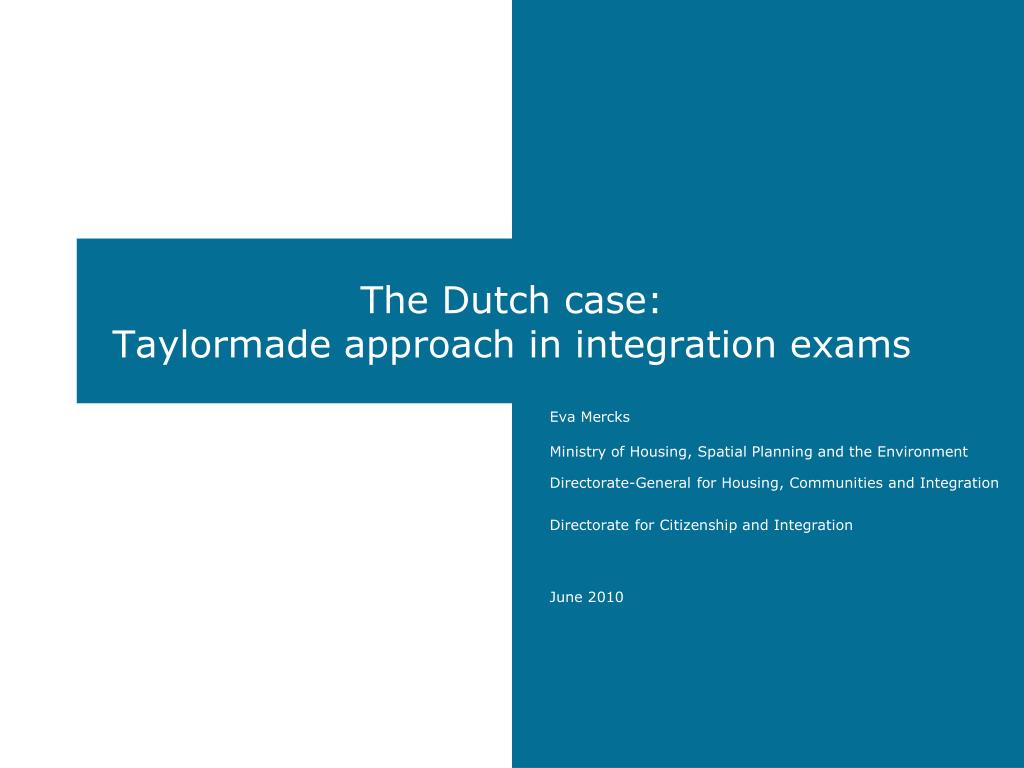 The Dutch case:
Taylormade approach in integration exams

Eva Mercks

Ministry of Housing, Spatial Planning and the Environment
Directorate-General for Housing, Communities and Integration

Directorate for Citizenship and Integration

June 2010